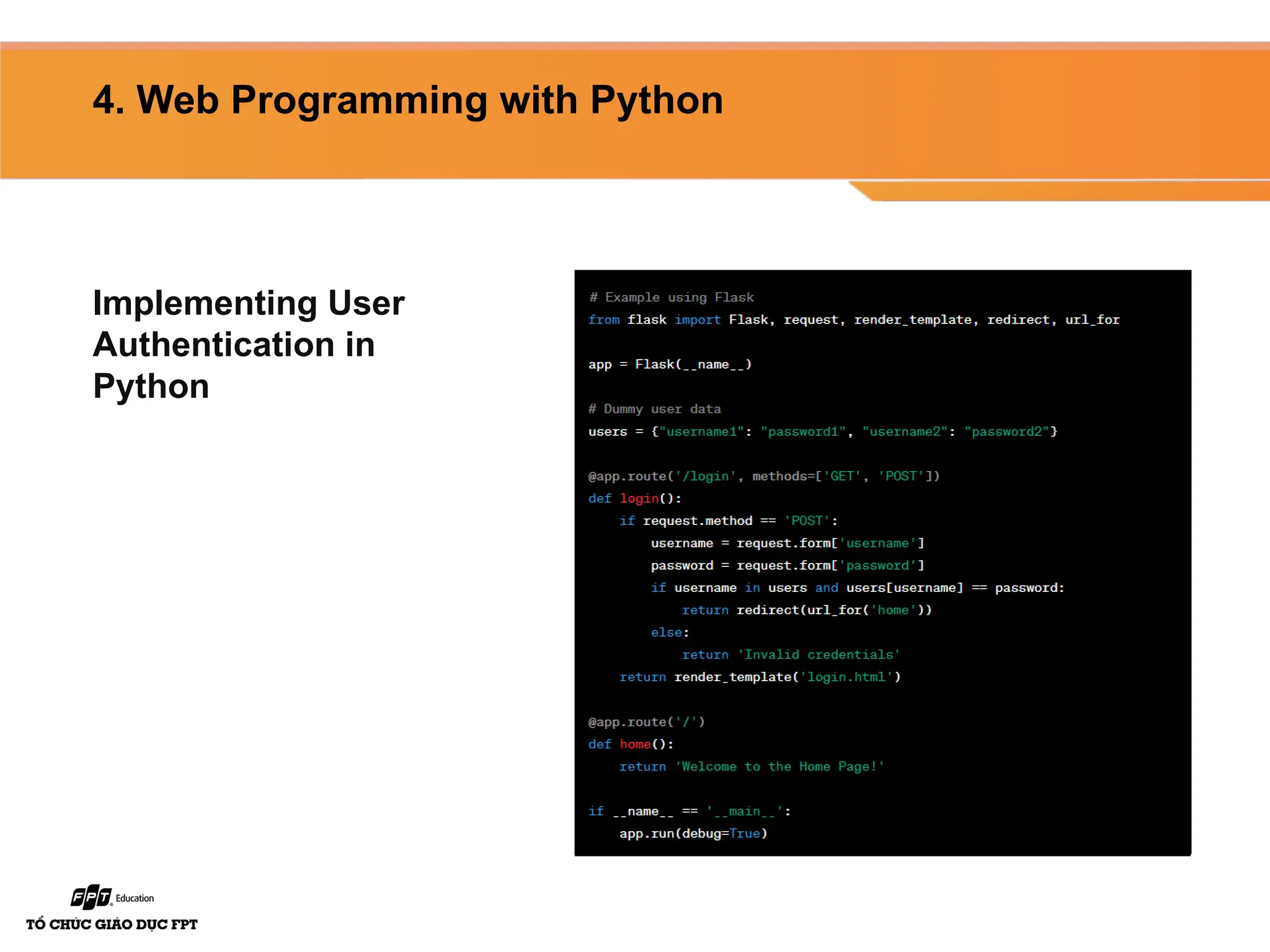 4. Web Programming with Python

Implementing User Authentication in Python

# Example using Flask
from flask import Flask, request, render_template, redirect, url_for

app = Flask(__name__)

# Dummy user data
users = {"username1": "password1", "username2": "password2"}

@app.route('/login', methods=['GET', 'POST'])
def login():
    if request.method == 'POST':
        username = request.form['username']
        password = request.form['password']
        if username in users and users[username] == password:
            return redirect(url_for('home'))
        else:
            return 'Invalid credentials'
    return render_template('login.html')

@app.route('/')
def home():
    return 'Welcome to the Home Page!'

if __name__ == '__main__':
    app.run(debug=True)

FPT Education
TỔ CHỨC GIÁO DỤC FPT